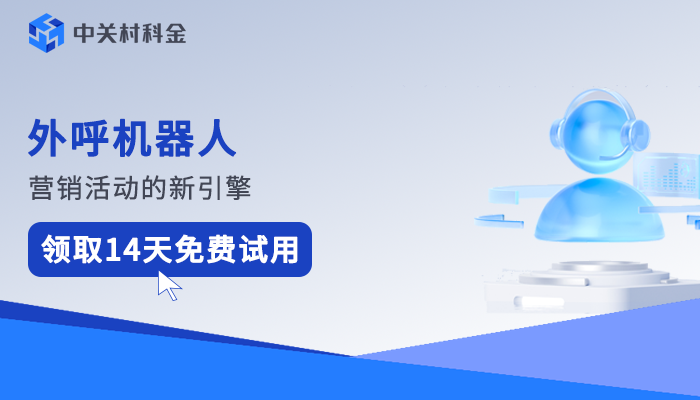 中关村科金

外呼机器人

营销活动的新引擎

领取14天免费试用